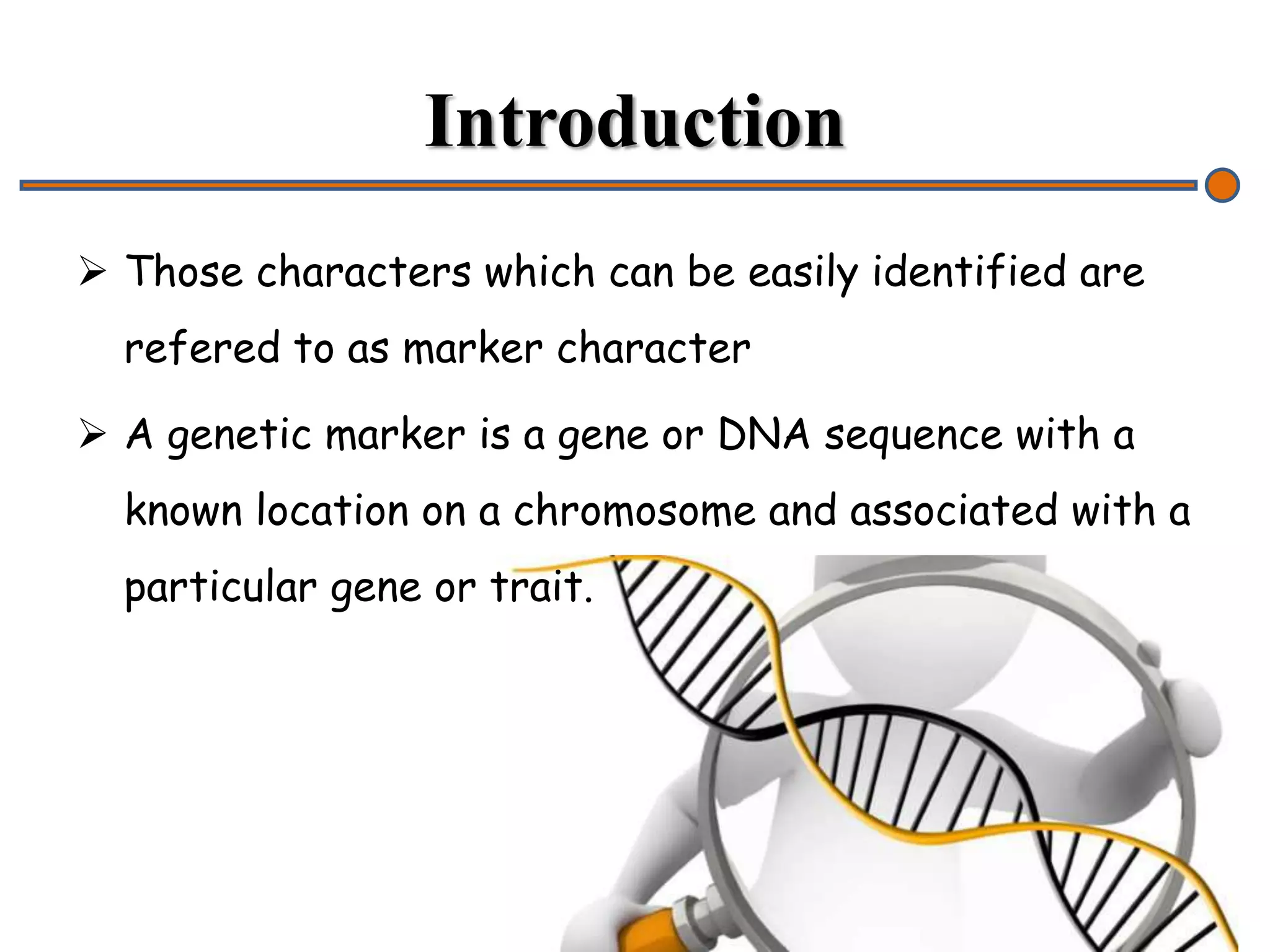 Introduction

➢ Those characters which can be easily identified are refered to as marker character

➢ A genetic marker is a gene or DNA sequence with a known location on a chromosome and associated with a particular gene or trait.